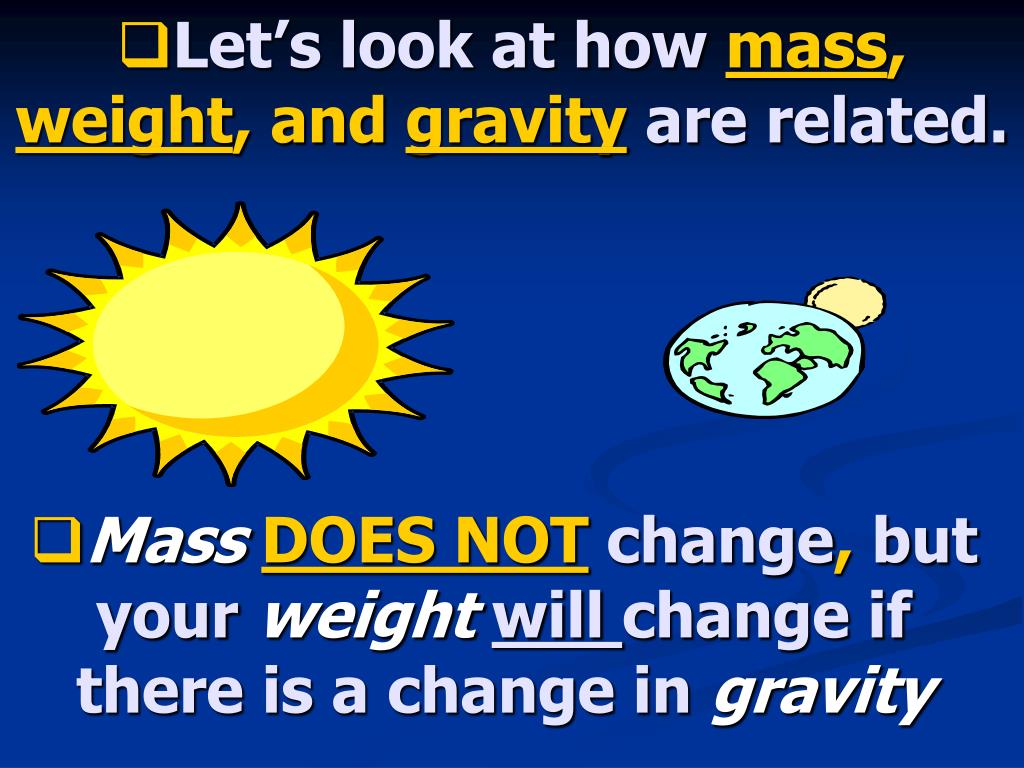 ❑Let's look at how mass, weight, and gravity are related.

❑Mass DOES NOT change, but your weight will change if there is a change in gravity